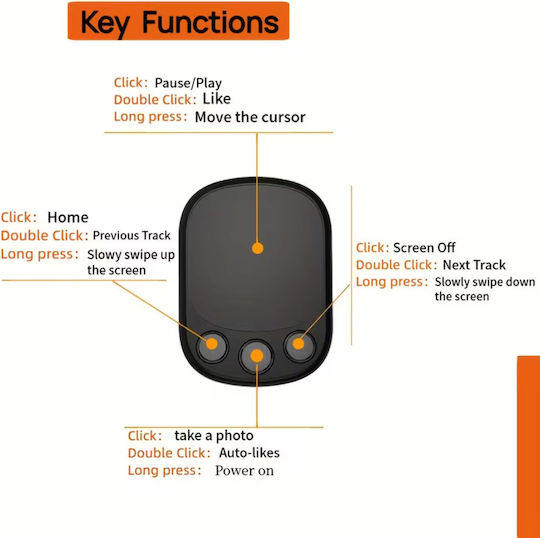 Key Functions

Click: Pause/Play
Double Click: Like
Long press: Move the cursor

Click: Home
Double Click: Previous Track
Long press: Slowy swipe up the screen

Click: Screen Off
Double Click: Next Track
Long press: Slowly swipe down the screen

Click: take a photo
Double Click: Auto-likes
Long press: Power on